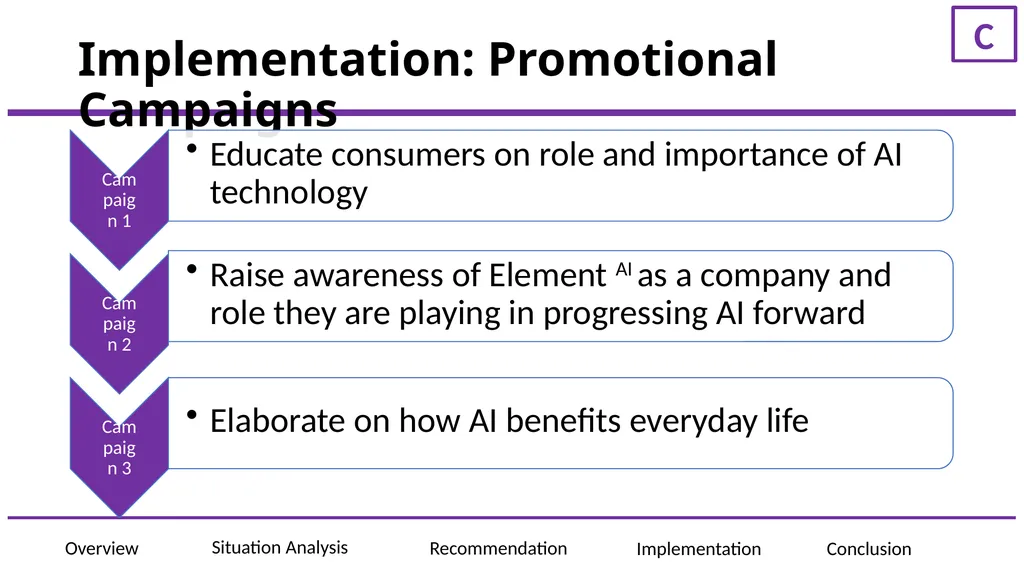 C

Implementation: Promotional Campaigns

Campaign 1

• Educate consumers on role and importance of AI technology

Campaign 2

• Raise awareness of Element $^{AI}$ as a company and role they are playing in progressing AI forward

Campaign 3

• Elaborate on how AI benefits everyday life

Overview Situation Analysis Recommendation Implementation Conclusion